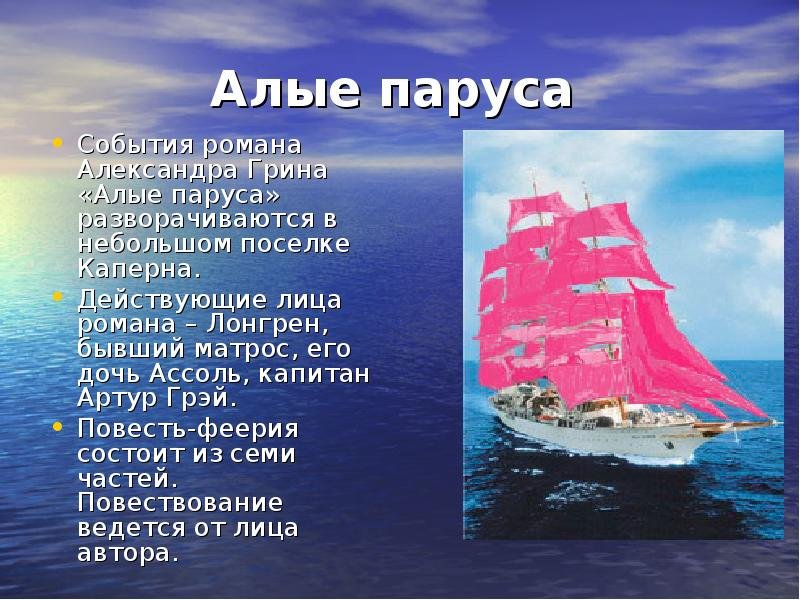 Алые паруса

• События романа Александра Грина «Алые паруса» разворачиваются в небольшом поселке Каперна.
• Действующие лица романа – Лонгрен, бывший матрос, его дочь Ассоль, капитан Артур Грэй.
• Повесть-феерия состоит из семи частей. Повествование ведется от лица автора.